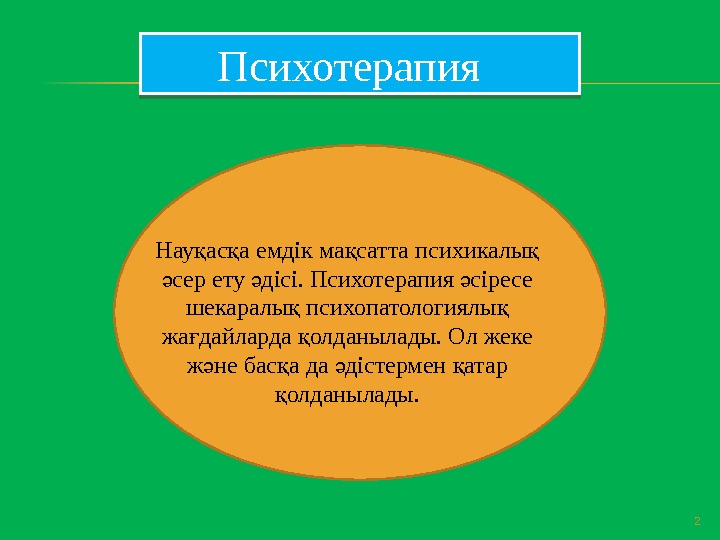 Психотерапия

Науқасқа емдік мақсатта психикалық әсер ету әдісі. Психотерапия әсіресе шекаралық психопатологиялық жағдайларда қолданылады. Ол жеке және басқа да әдістермен қатар қолданылады.

2